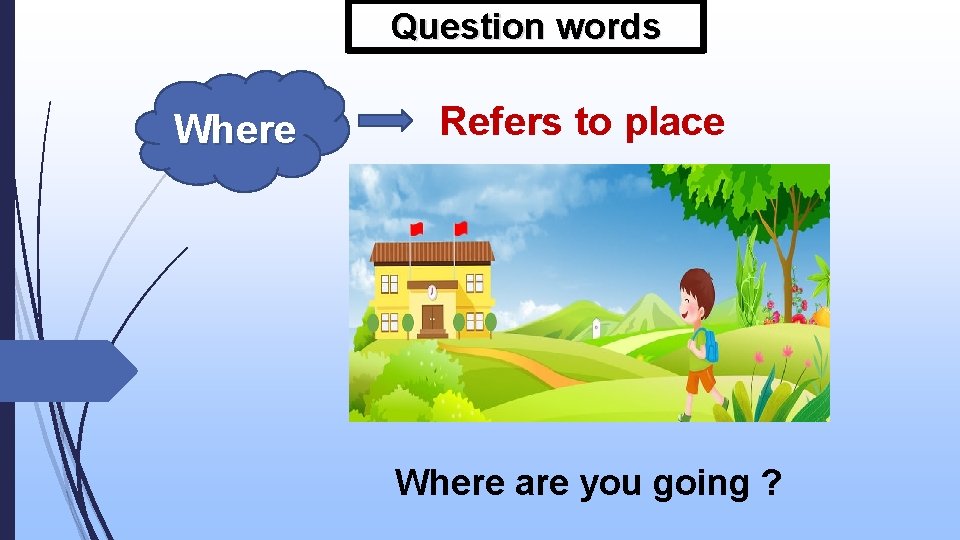 Question words

Where

Refers to place

Where are you going ?